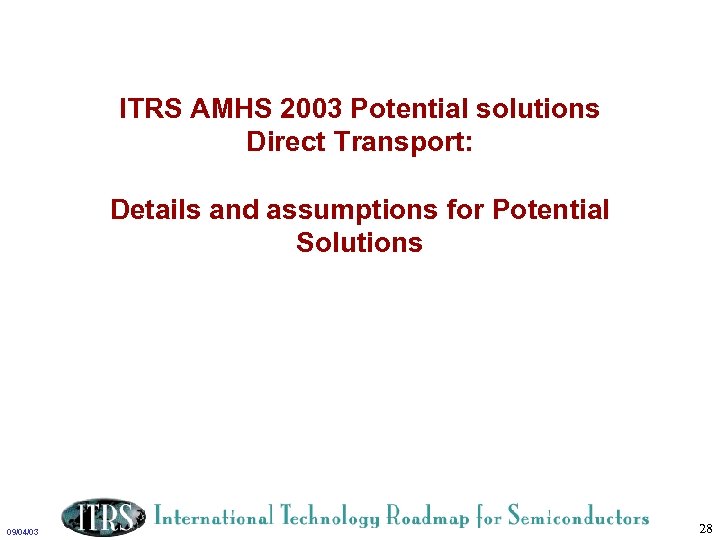 ITRS AMHS 2003 Potential solutions
Direct Transport:

Details and assumptions for Potential Solutions

09/04/03

ITRS International Technology Roadmap for Semiconductors

28